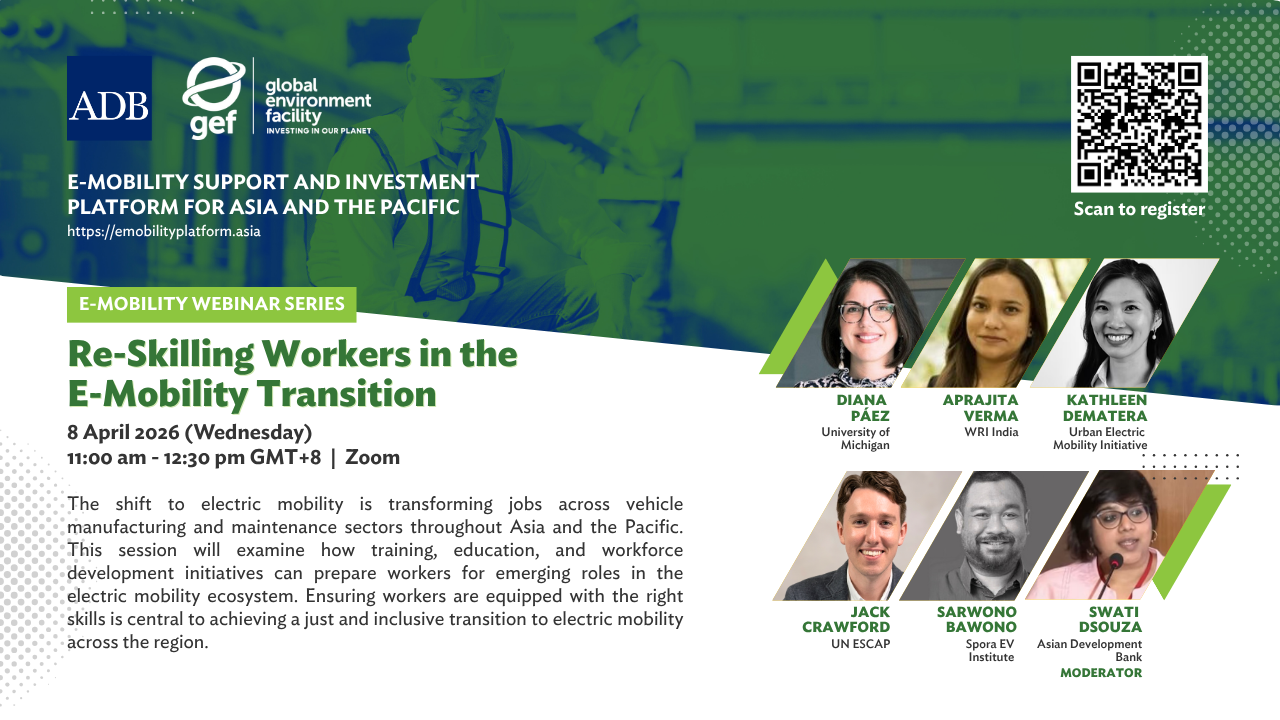 ADB

gef global environment facility INVESTING IN OUR PLANET

E-MOBILITY SUPPORT AND INVESTMENT PLATFORM FOR ASIA AND THE PACIFIC
https://emobilityplatform.asia

Scan to register

E-MOBILITY WEBINAR SERIES

Re-Skilling Workers in the E-Mobility Transition

8 April 2026 (Wednesday)
11:00 am - 12:30 pm GMT+8 | Zoom

The shift to electric mobility is transforming jobs across vehicle manufacturing and maintenance sectors throughout Asia and the Pacific. This session will examine how training, education, and workforce development initiatives can prepare workers for emerging roles in the electric mobility ecosystem. Ensuring workers are equipped with the right skills is central to achieving a just and inclusive transition to electric mobility across the region.

DIANA PÁEZ
University of Michigan

APRAJITA VERMA
WRI India

KATHLEEN DEMATERA
Urban Electric Mobility Initiative

JACK CRAWFORD
UN ESCAP

SARWONO BAWONO
Spora EV Institute

SWATI DSOUZA
Asian Development Bank
MODERATOR